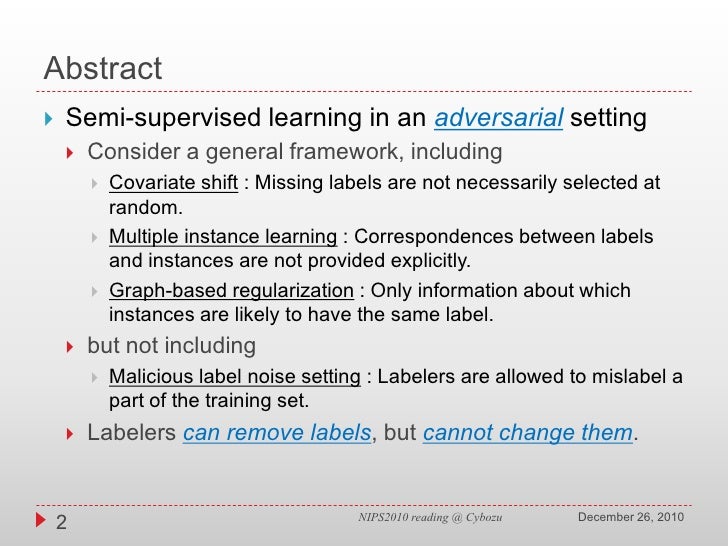 Abstract

Semi-supervised learning in an adversarial setting

Consider a general framework, including

Covariate shift : Missing labels are not necessarily selected at random.

Multiple instance learning : Correspondences between labels and instances are not provided explicitly.

Graph-based regularization : Only information about which instances are likely to have the same label.

but not including

Malicious label noise setting : Labelers are allowed to mislabel a part of the training set.

Labelers can remove labels, but cannot change them.

2

NIPS2010 reading @ Cybozu

December 26, 2010